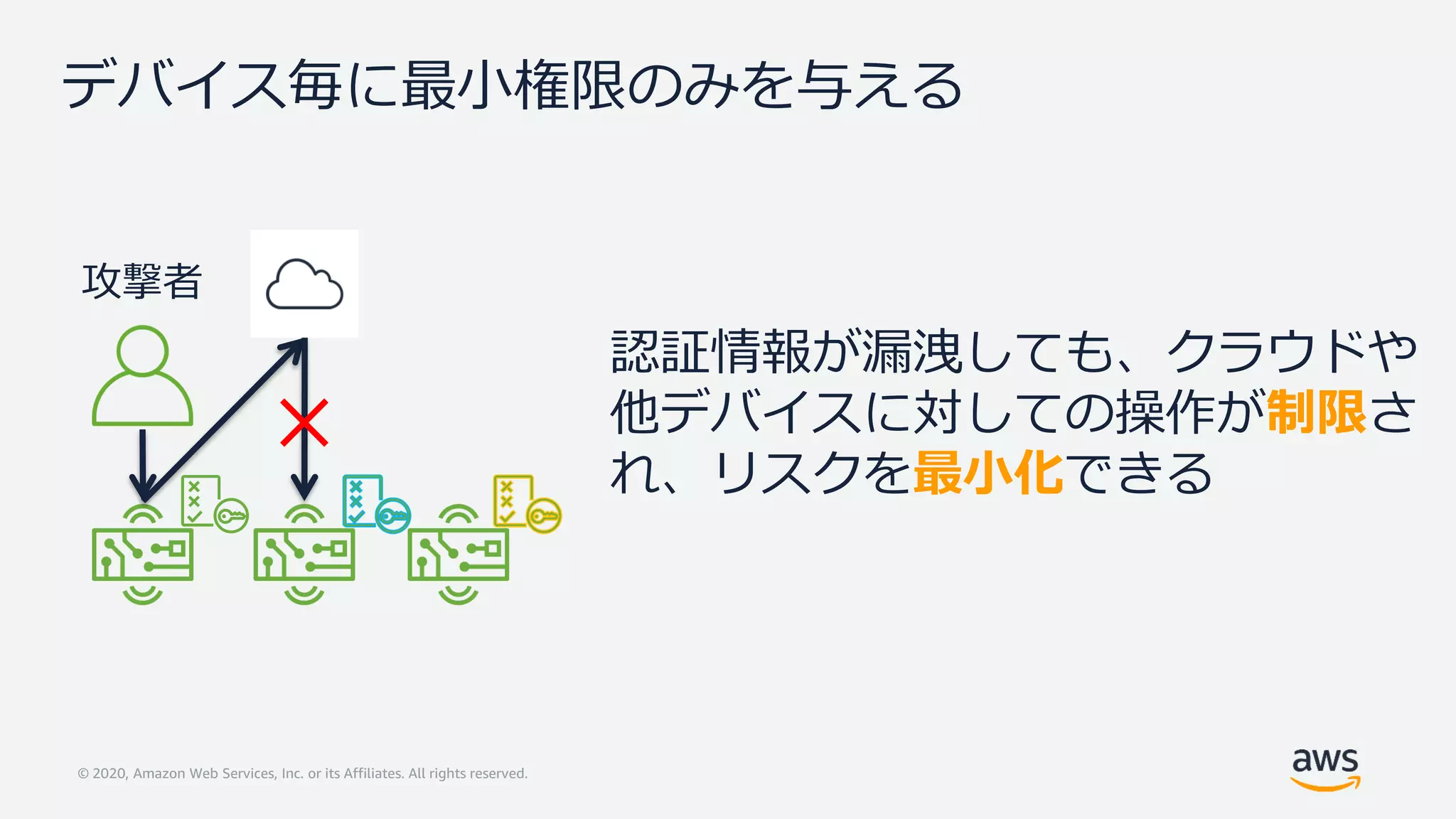 デバイス毎に最小権限のみを与える

攻撃者

認証情報が漏洩しても、クラウドや他デバイスに対しての操作が制限され、リスクを最小化できる

© 2020, Amazon Web Services, Inc. or its Affiliates. All rights reserved.

aws